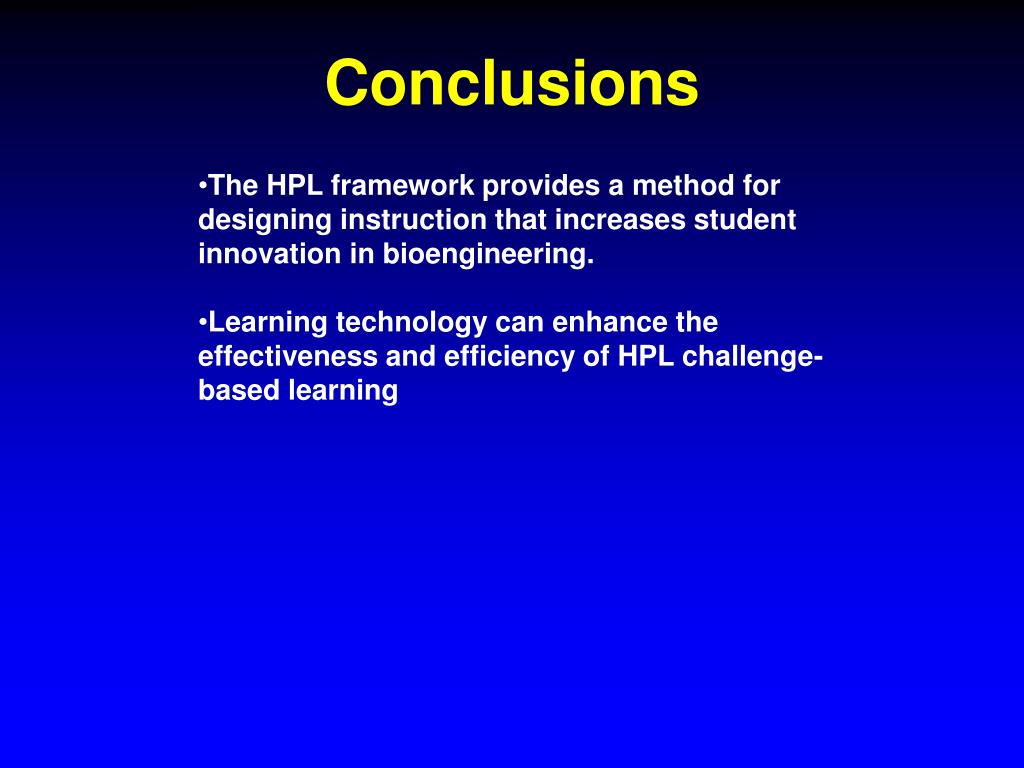 Conclusions

•The HPL framework provides a method for designing instruction that increases student innovation in bioengineering.

•Learning technology can enhance the effectiveness and efficiency of HPL challenge-based learning